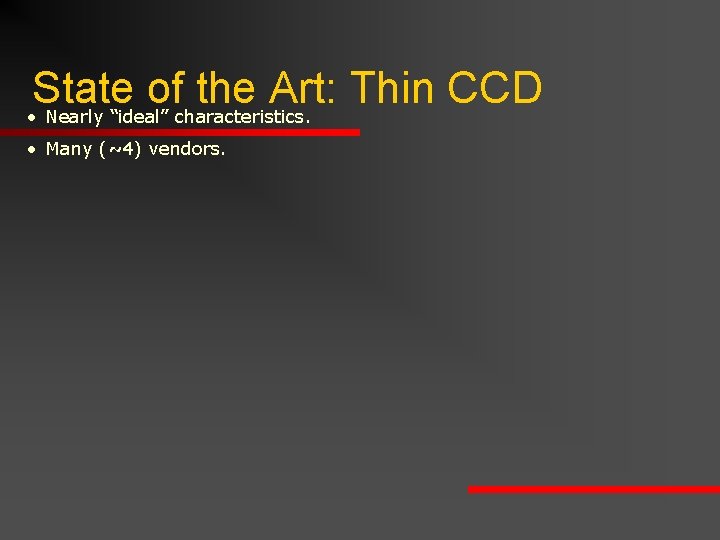 State of the Art: Thin CCD

• Nearly “ideal” characteristics.

• Many (~4) vendors.